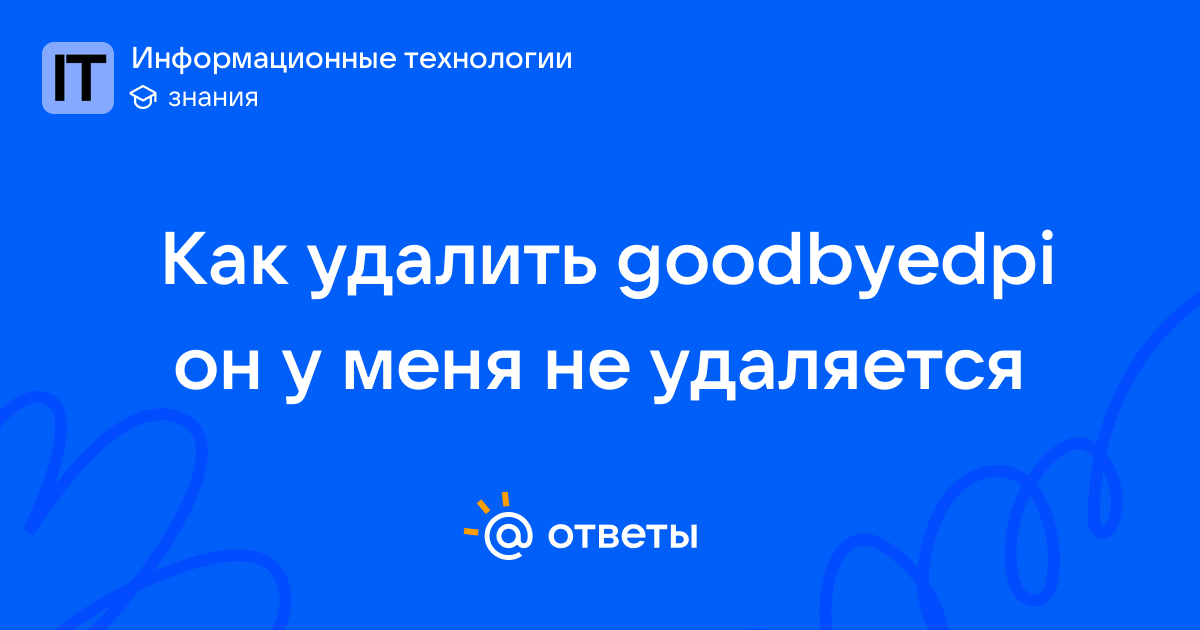 IT
Информационные технологии
знания

Как удалить goodbyedpi он у меня не удаляется

@ ответы